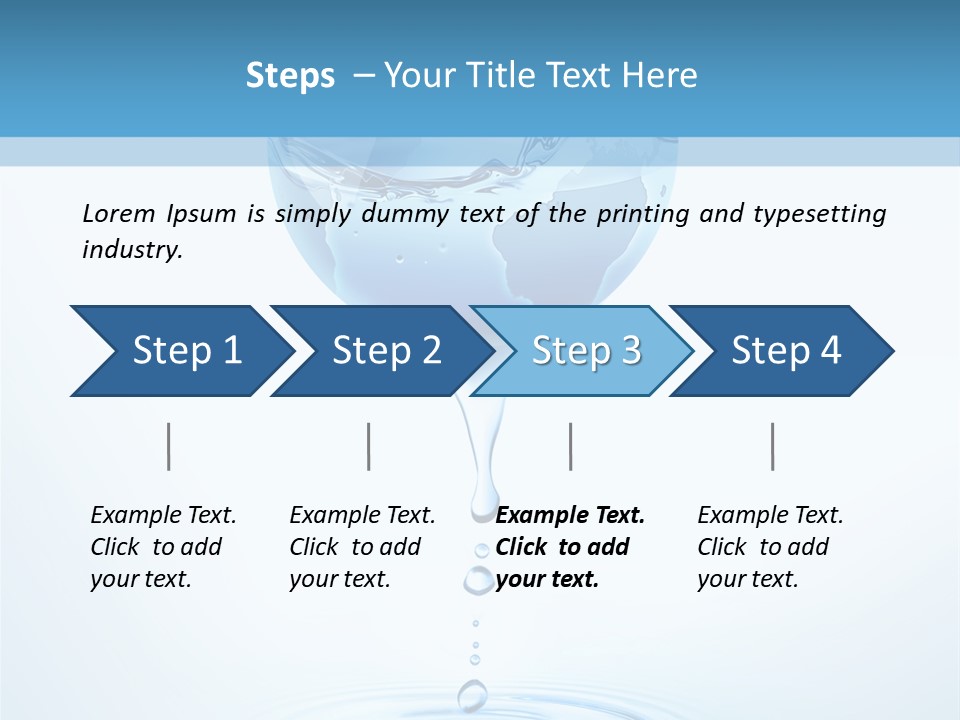 Steps – Your Title Text Here

Lorem Ipsum is simply dummy text of the printing and typesetting industry.

Step 1

Step 2

Step 3

Step 4

Example Text. Click to add your text.

Example Text. Click to add your text.

Example Text. Click to add your text.

Example Text. Click to add your text.